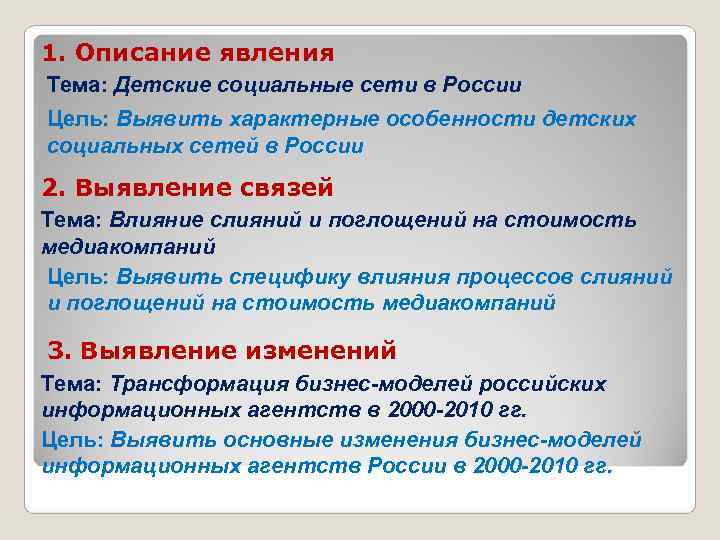 1. Описание явления

Тема: Детские социальные сети в России

Цель: Выявить характерные особенности детских социальных сетей в России

2. Выявление связей

Тема: Влияние слияний и поглощений на стоимость медиакомпаний

Цель: Выявить специфику влияния процессов слияний и поглощений на стоимость медиакомпаний

3. Выявление изменений

Тема: Трансформация бизнес-моделей российских информационных агентств в 2000-2010 гг.

Цель: Выявить основные изменения бизнес-моделей информационных агентств России в 2000-2010 гг.